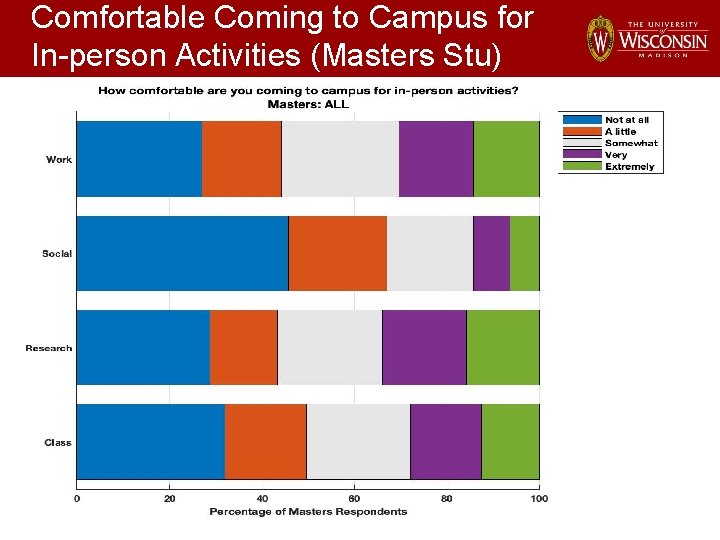 Comfortable Coming to Campus for In-person Activities (Masters Stu)

THE UNIVERSITY of WISCONSIN MADISON

How comfortable are you coming to campus for in-person activities?
Masters: ALL

Not at all
A little
Somewhat
Very
Extremely

Work

Social

Research

Class

0
20
40
60
80
100

Percentage of Masters Respondents